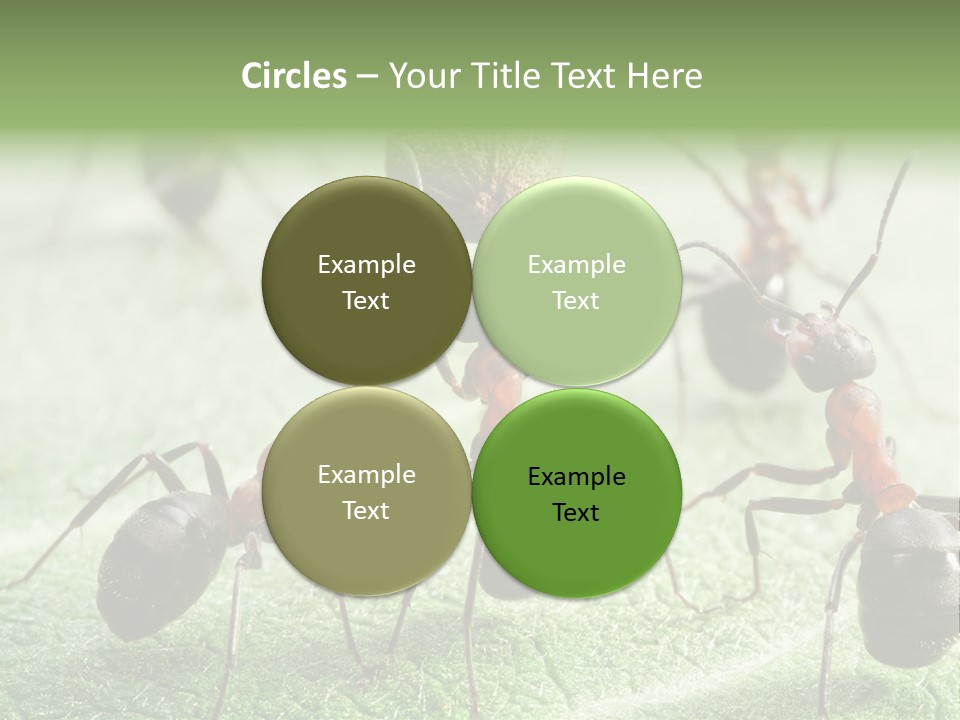 Circles – Your Title Text Here

Example Text

Example Text

Example Text

Example Text